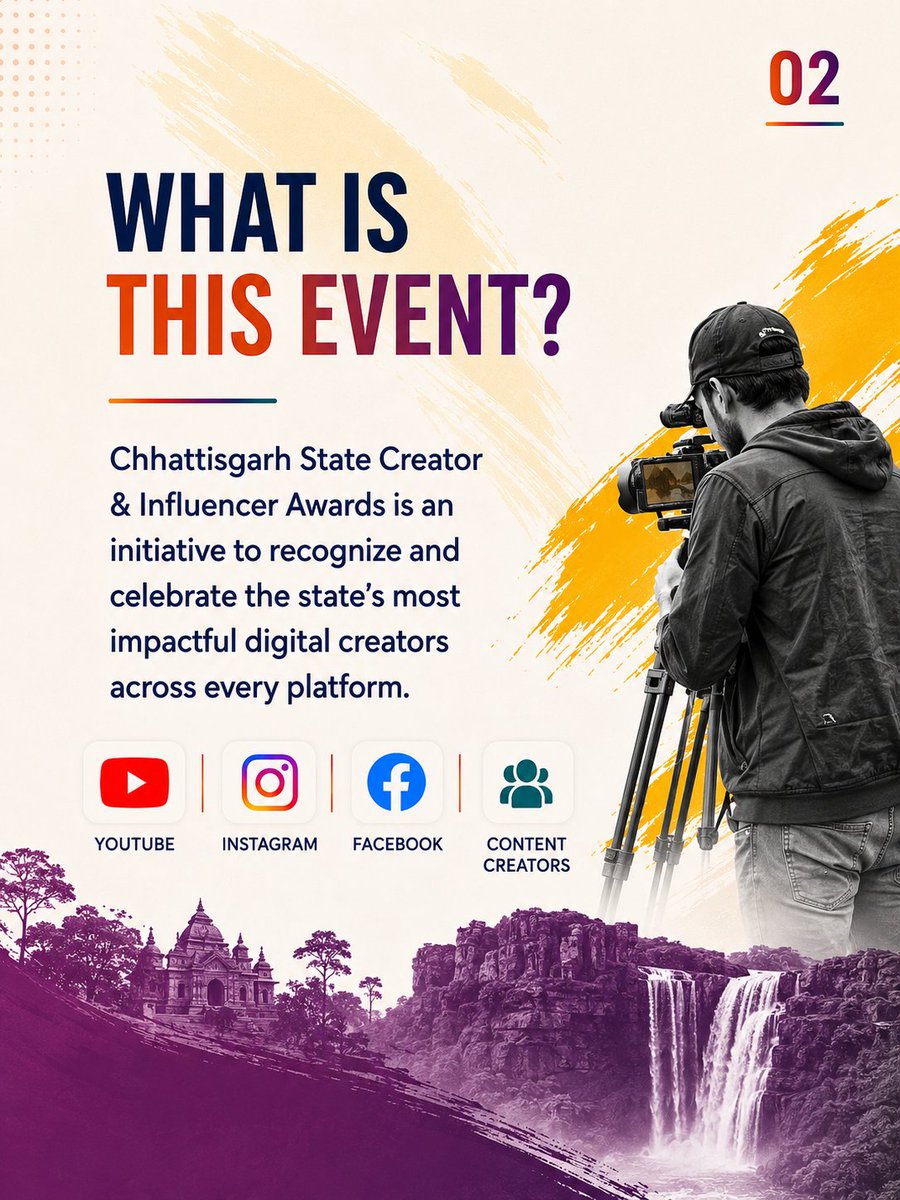 02

WHAT IS
THIS EVENT?

Chhattisgarh State Creator & Influencer Awards is an initiative to recognize and celebrate the state's most impactful digital creators across every platform.

YOUTUBE

INSTAGRAM

FACEBOOK

CONTENT CREATORS